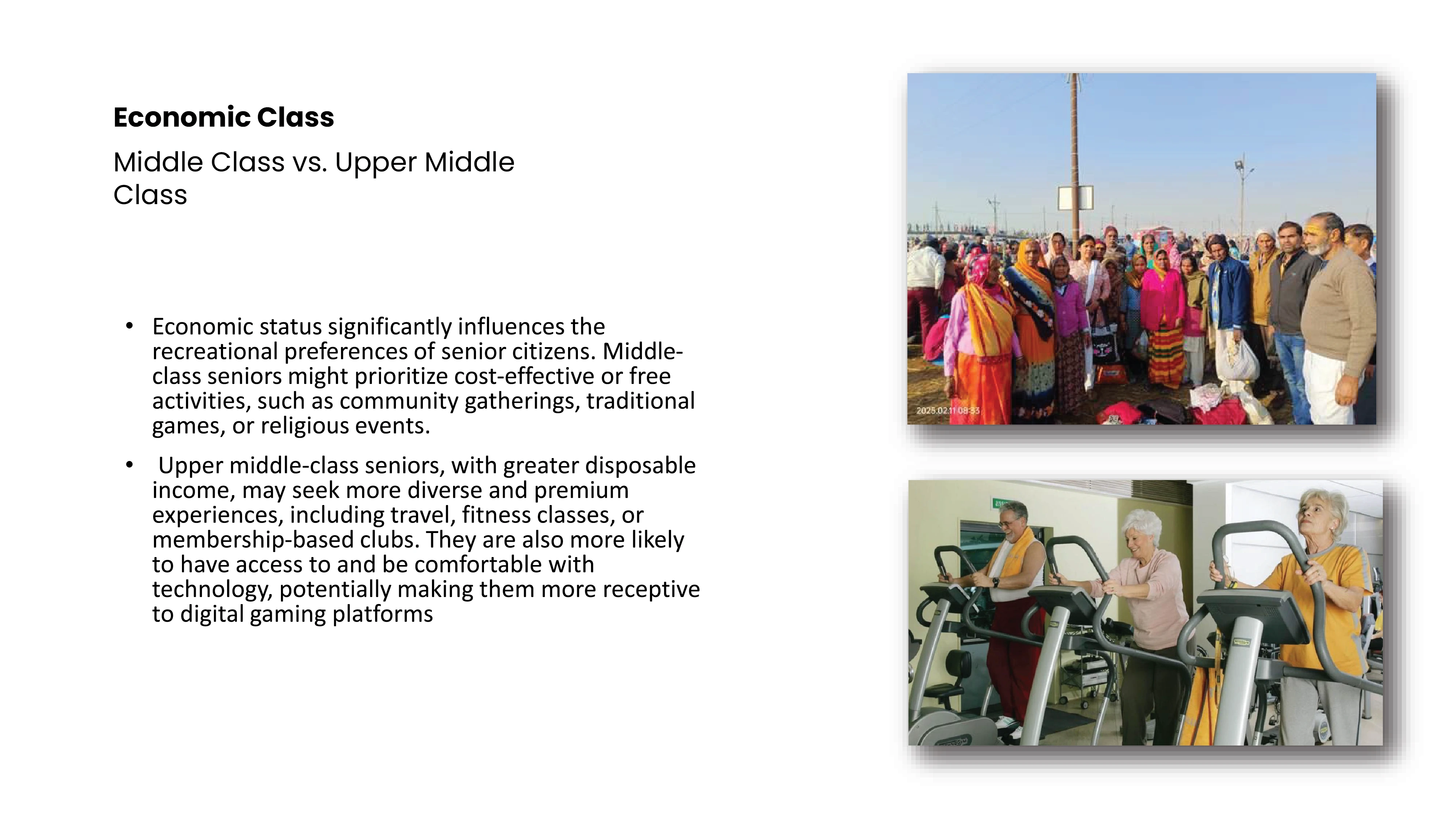 Economic Class

Middle Class vs. Upper Middle Class

• Economic status significantly influences the recreational preferences of senior citizens. Middle-class seniors might prioritize cost-effective or free activities, such as community gatherings, traditional games, or religious events.

• Upper middle-class seniors, with greater disposable income, may seek more diverse and premium experiences, including travel, fitness classes, or membership-based clubs. They are also more likely to have access to and be comfortable with technology, potentially making them more receptive to digital gaming platforms

2025.02.11 08:33